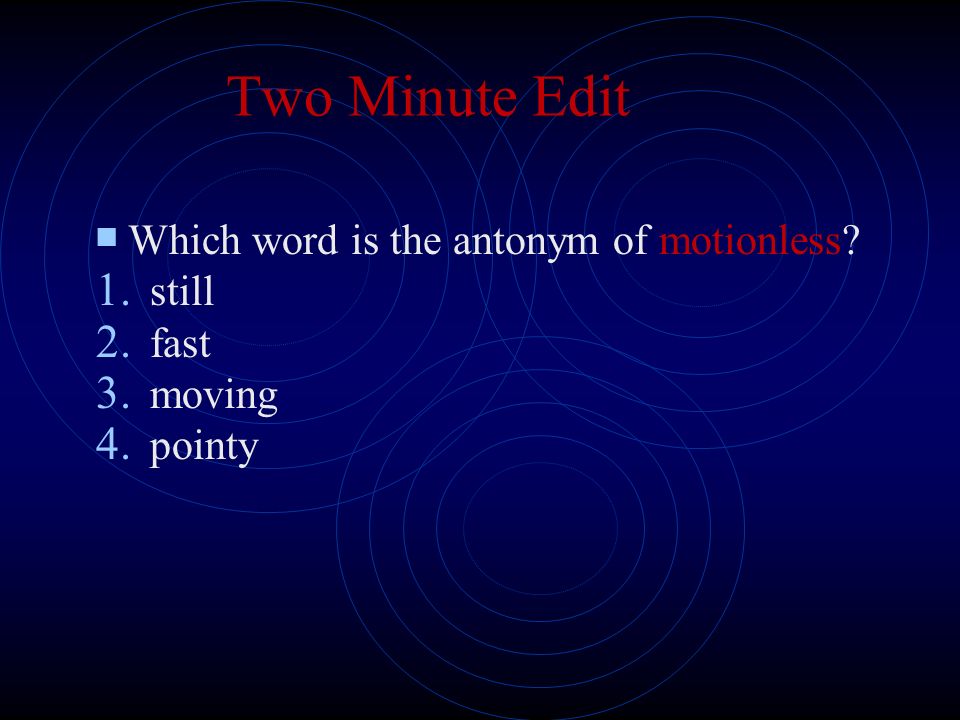 Two Minute Edit

Which word is the antonym of motionless?

1. still
2. fast
3. moving
4. pointy